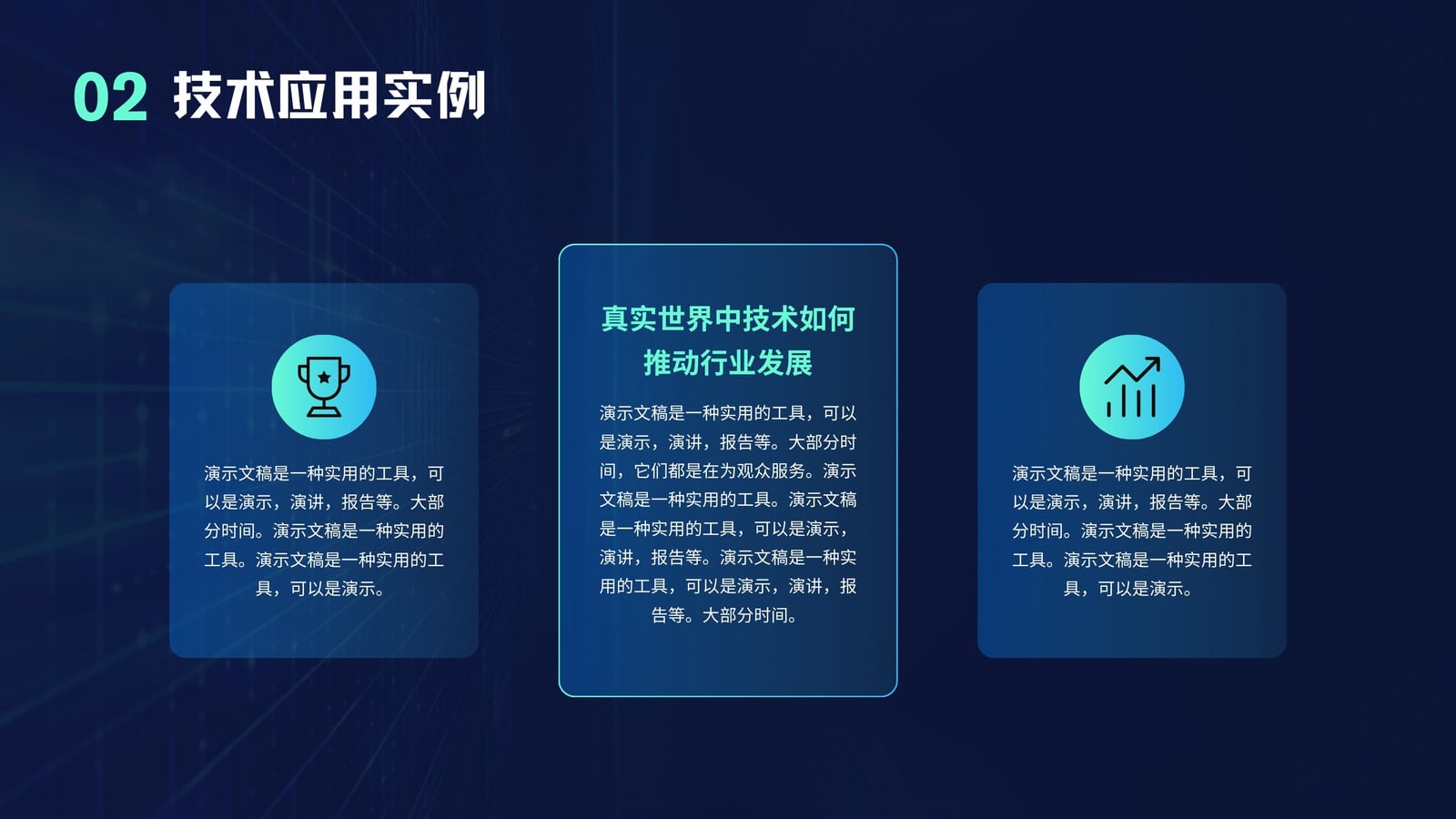 02 技术应用实例

演示文稿是一种实用的工具，可以是演示，演讲，报告等。大部分时间。演示文稿是一种实用的工具。演示文稿是一种实用的工具，可以是演示。

真实世界中技术如何推动行业发展

演示文稿是一种实用的工具，可以是演示，演讲，报告等。大部分时间，它们都是在为观众服务。演示文稿是一种实用的工具。演示文稿是一种实用的工具，可以是演示，演讲，报告等。演示文稿是一种实用的工具，可以是演示，演讲，报告等。大部分时间。

演示文稿是一种实用的工具，可以是演示，演讲，报告等。大部分时间。演示文稿是一种实用的工具。演示文稿是一种实用的工具，可以是演示。